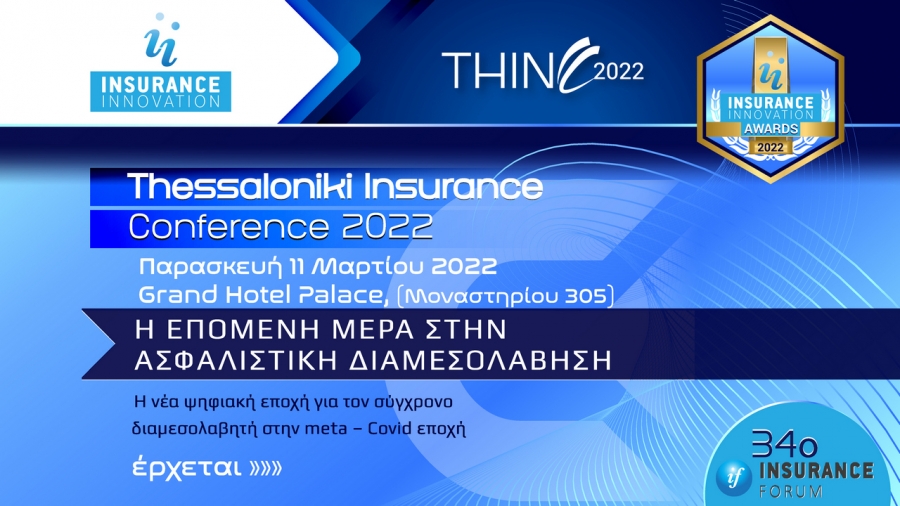 ii
INSURANCE
INNOVATION

THINC 2022

ii
INSURANCE
INNOVATION
AWARDS
2022

Thessaloniki Insurance
Conference 2022

Παρασκευή 11 Μαρτίου 2022
Grand Hotel Palace, (Μοναστηρίου 305)

Η ΕΠΟΜΕΝΗ ΜΕΡΑ ΣΤΗΝ
ΑΣΦΑΛΙΣΤΙΚΗ ΔΙΑΜΕΣΟΛΑΒΗΣΗ

Η νέα ψηφιακή εποχή για τον σύγχρονο διαμεσολαβητή στην meta – Covid εποχή

έρχεται »»»

34ο
if INSURANCE
FORUM